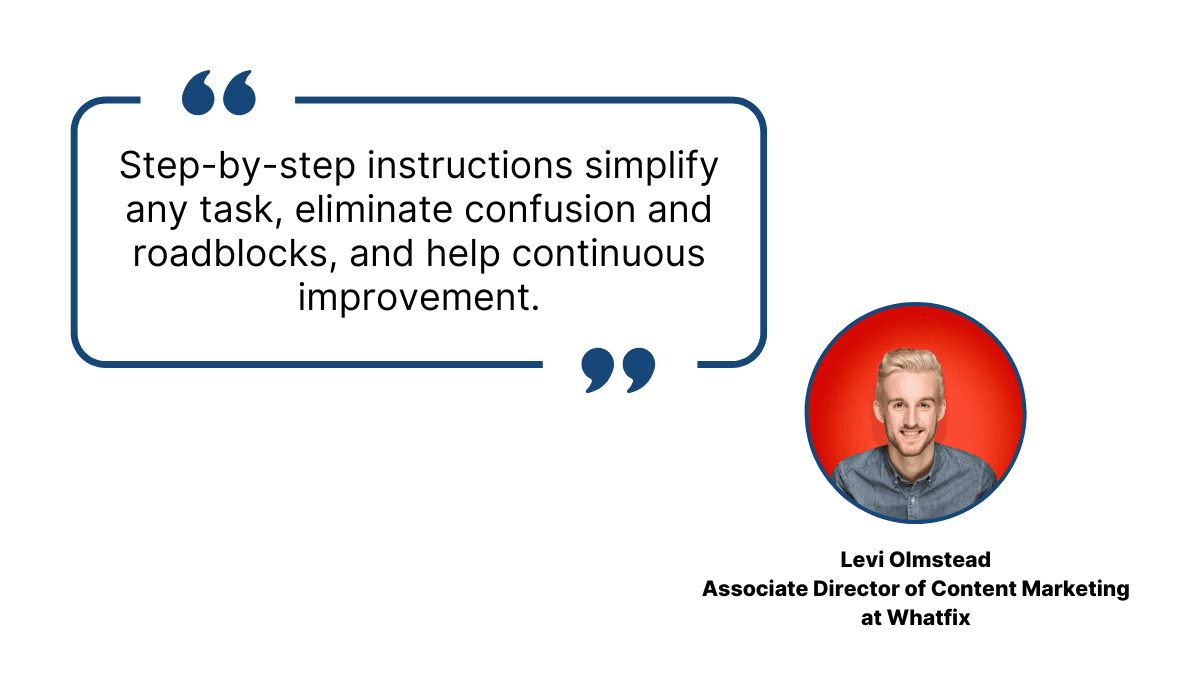 Step-by-step instructions simplify any task, eliminate confusion and roadblocks, and help continuous improvement.

Levi Olmstead
Associate Director of Content Marketing at Whatfix